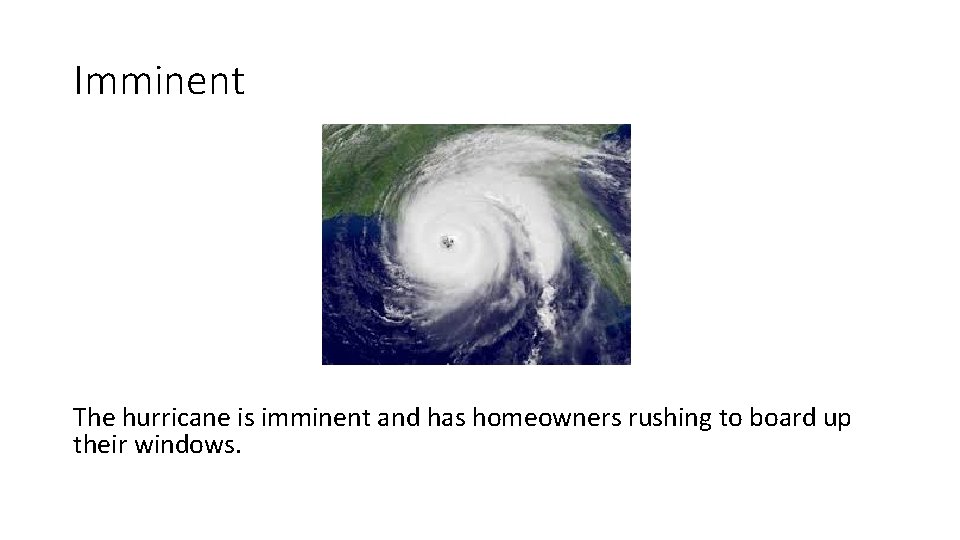 Imminent

The hurricane is imminent and has homeowners rushing to board up their windows.